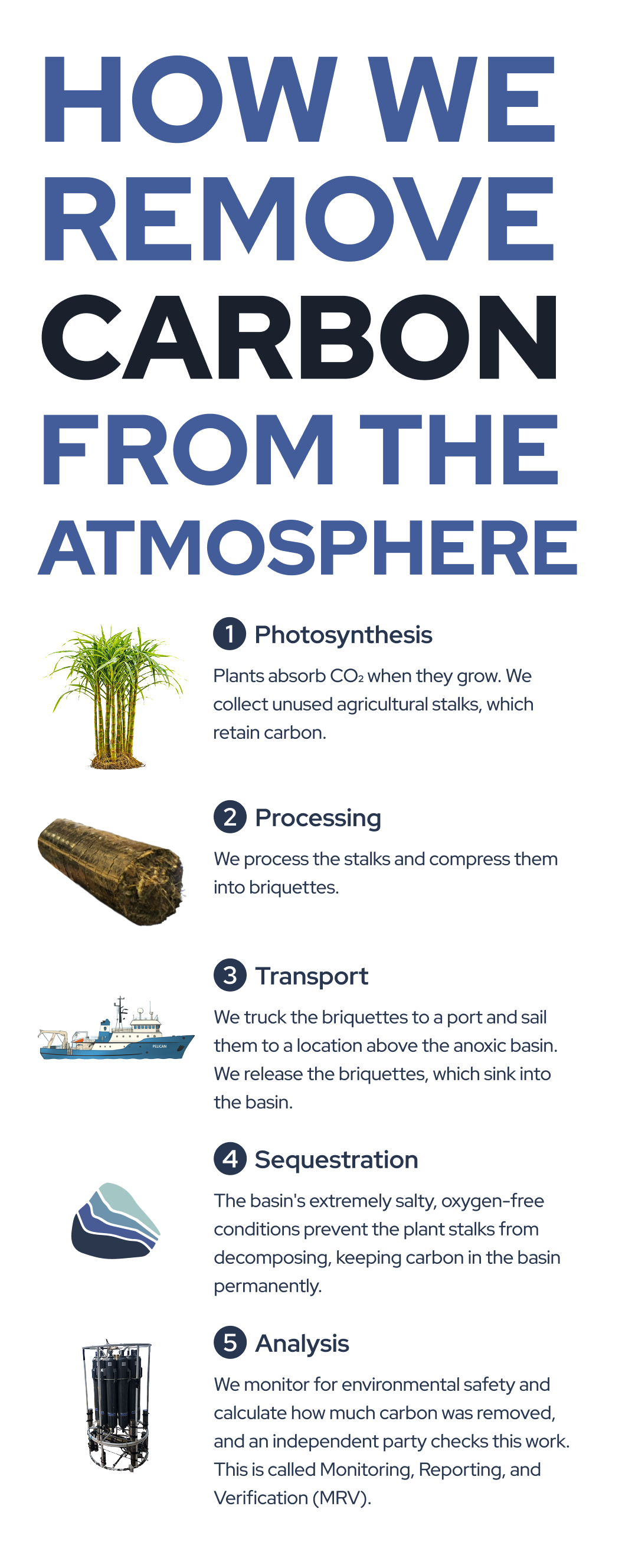 HOW WE REMOVE CARBON FROM THE ATMOSPHERE

1 Photosynthesis

Plants absorb $CO_2$ when they grow. We collect unused agricultural stalks, which retain carbon.

2 Processing

We process the stalks and compress them into briquettes.

3 Transport

PELICAN

We truck the briquettes to a port and sail them to a location above the anoxic basin. We release the briquettes, which sink into the basin.

4 Sequestration

The basin's extremely salty, oxygen-free conditions prevent the plant stalks from decomposing, keeping carbon in the basin permanently.

5 Analysis

We monitor for environmental safety and calculate how much carbon was removed, and an independent party checks this work. This is called Monitoring, Reporting, and Verification (MRV).